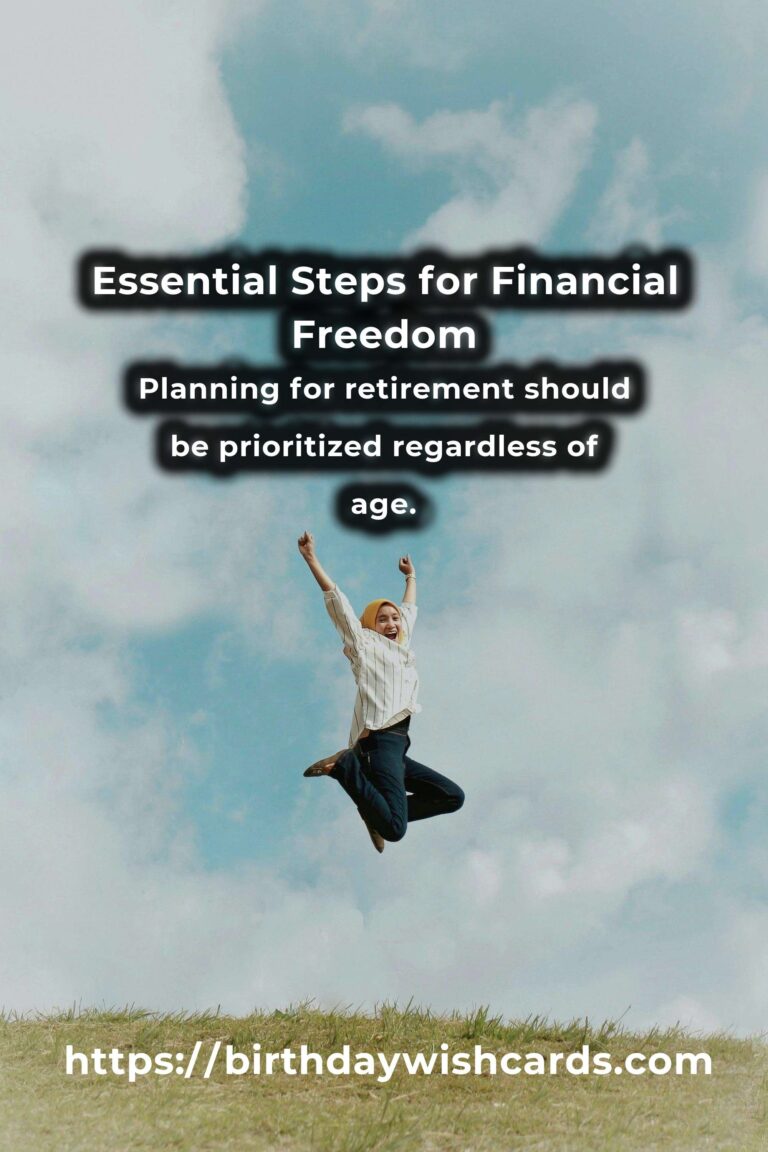 Essential Steps for Financial Freedom

Planning for retirement should be prioritized regardless of age.

https://birthdaywishcards.com